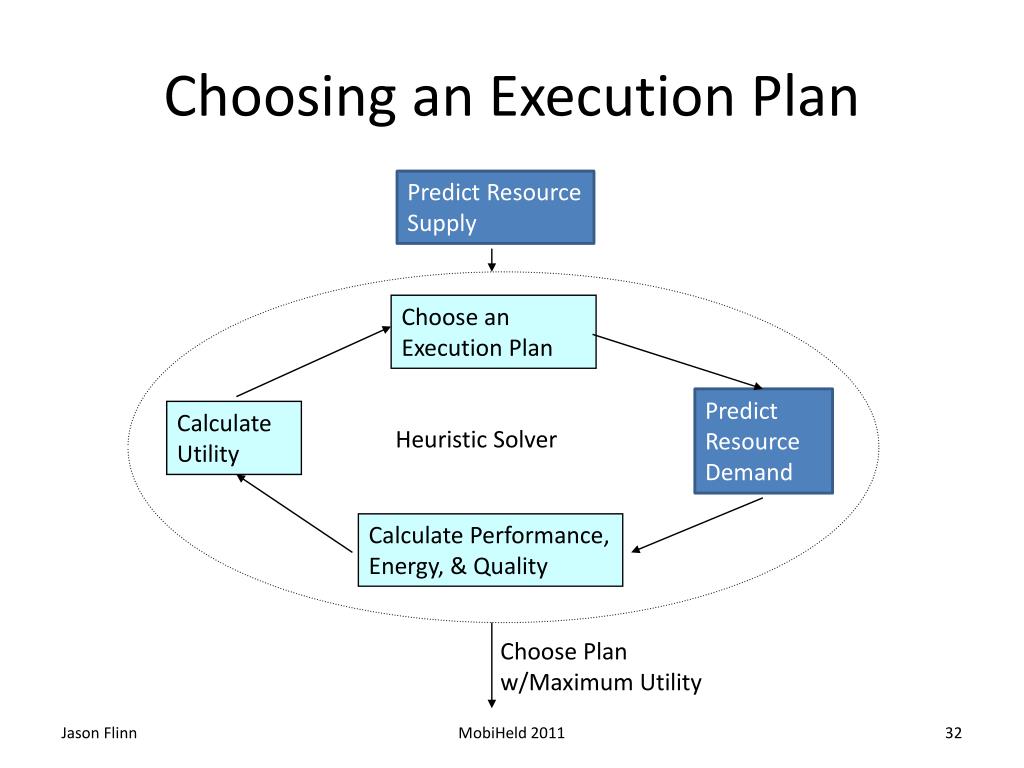 Choosing an Execution Plan

Predict Resource Supply

Choose an Execution Plan

Calculate Utility

Heuristic Solver

Predict Resource Demand

Calculate Performance, Energy, & Quality

Choose Plan w/Maximum Utility

Jason Flinn

MobiHeld 2011

32